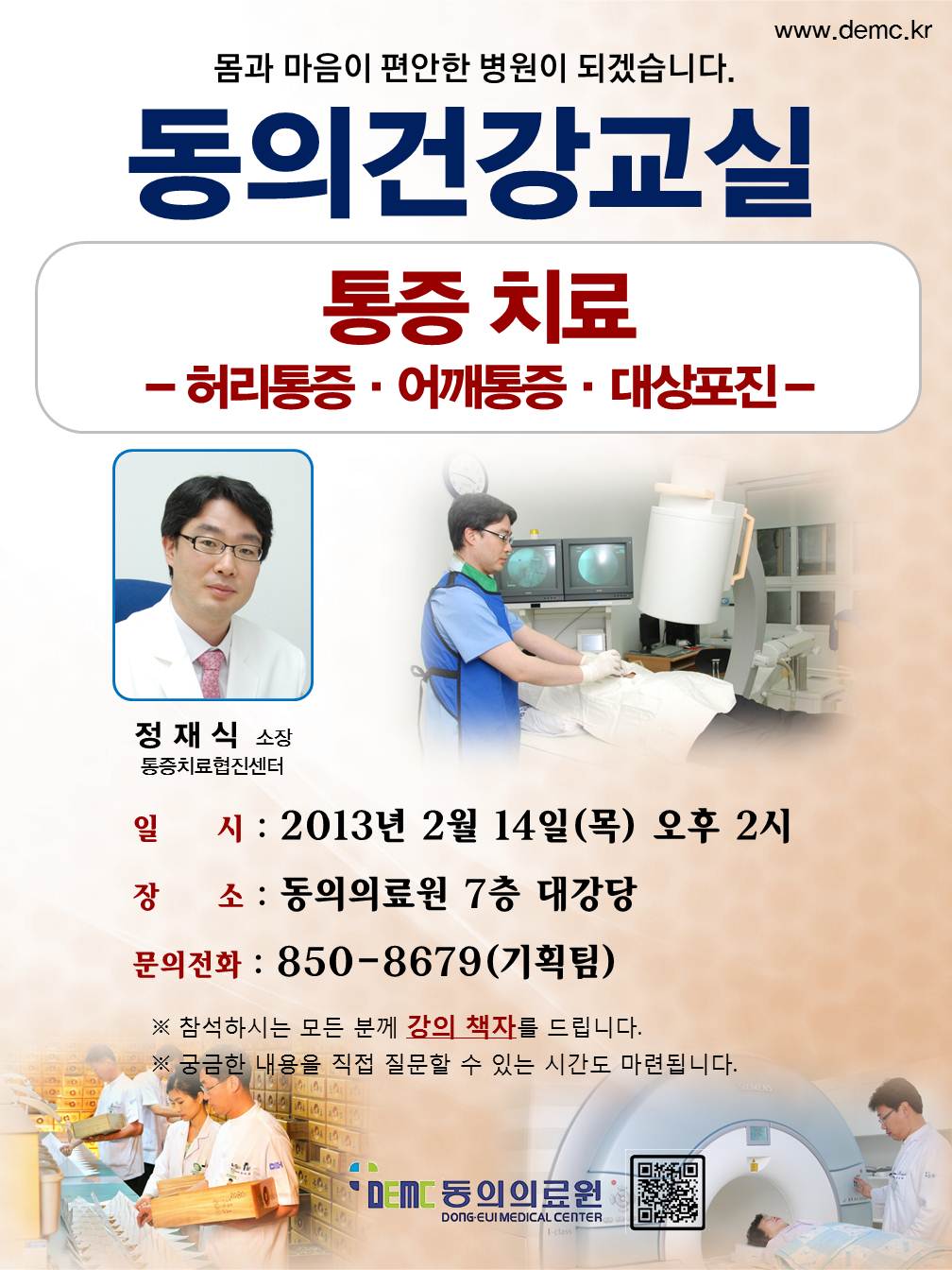 www.demc.kr

몸과 마음이 편안한 병원이 되겠습니다.

동의건강교실

통증 치료
– 허리통증 · 어깨통증 · 대상포진 –

정 재 식 소장
통증치료협진센터

일 시 : 2013년 2월 14일(목) 오후 2시

장 소 : 동의의료원 7층 대강당

문의전화 : 850-8679(기획팀)

※ 참석하시는 모든 분께 강의 책자를 드립니다.
※ 궁금한 내용을 직접 질문할 수 있는 시간도 마련됩니다.

DEMC 동의의료원
DONG-EUI MEDICAL CENTER